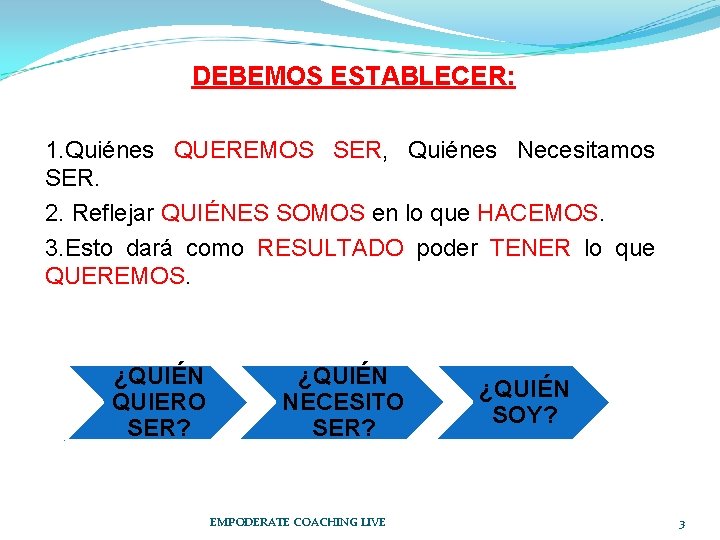 DEBEMOS ESTABLECER:

1.Quiénes QUEREMOS SER, Quiénes Necesitamos SER.

2. Reflejar QUIÉNES SOMOS en lo que HACEMOS.

3.Esto dará como RESULTADO poder TENER lo que QUEREMOS.

¿QUIÉN QUIERO SER?

¿QUIÉN NECESITO SER?

¿QUIÉN SOY?

EMPODERATE COACHING LIVE

3